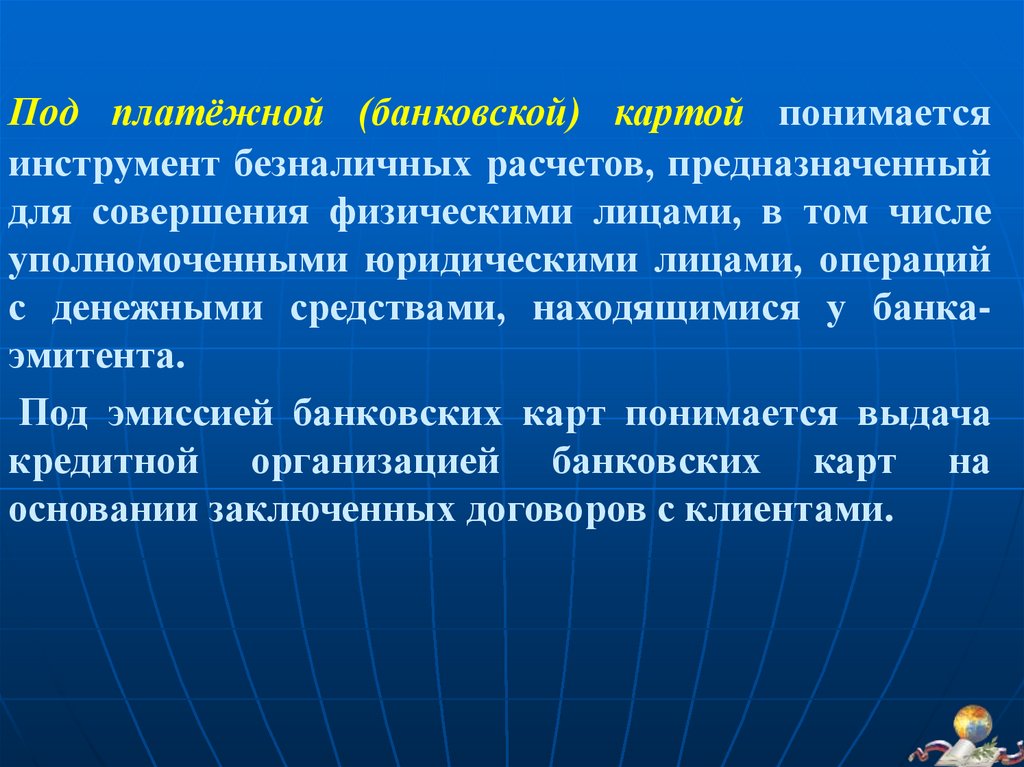 Под платёжной (банковской) картой понимается инструмент безналичных расчетов, предназначенный для совершения физическими лицами, в том числе уполномоченными юридическими лицами, операций с денежными средствами, находящимися у банка-эмитента.

Под эмиссией банковских карт понимается выдача кредитной организацией банковских карт на основании заключенных договоров с клиентами.